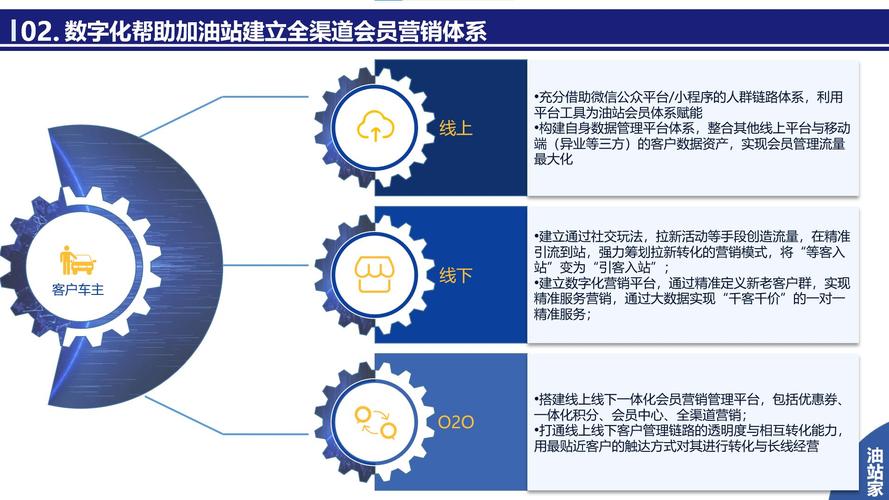 02. 数字化帮助加油站建立全渠道会员营销体系

客户车主

线上

•充分借助微信公众平台/小程序的人群链路体系，利用平台工具为油站会员体系赋能
•构建自身数据管理平台体系，整合其他线上平台与移动端（异业等三方）的客户数据资产，实现会员管理流量最大化

线下

•建立通过社交玩法，拉新活动等手段创造流量，在精准引流到站，强力筹划拉新转化的营销模式，将“等客入站”变为“引客入站”；
•建立数字化营销平台，通过精准定义新老客户群，实现精准服务营销，通过大数据实现“千客千价”的一对一精准服务；

O2O

•搭建线上线下一体化会员营销管理平台，包括优惠券、一体化积分、会员中心、全渠道营销；
•打通线上线下客户管理链路的透明度与相互转化能力，用最贴近客户的触达方式对其进行转化与长线经营

油站家